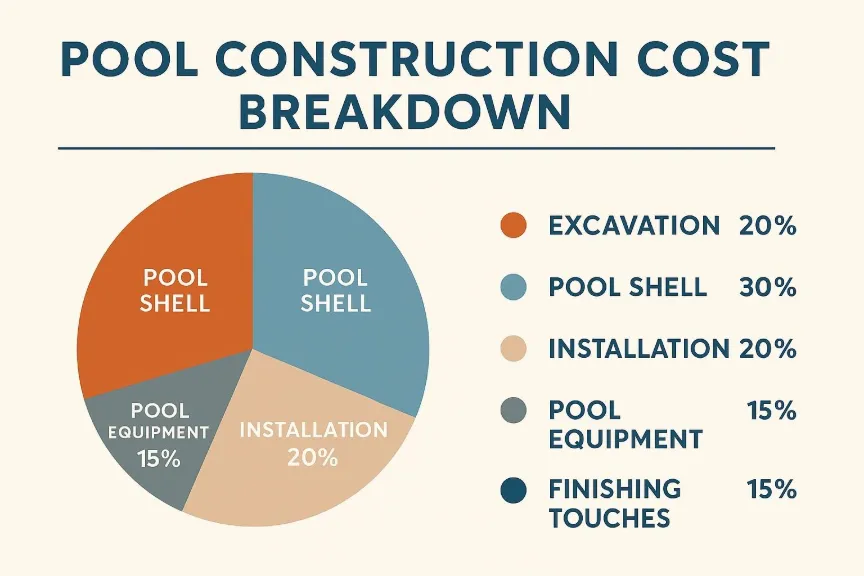 POOL CONSTRUCTION COST BREAKDOWN

POOL SHELL

POOL SHELL

POOL EQUIPMENT 15%

INSTALLATION 20%

EXCAVATION 20%

POOL SHELL 30%

INSTALLATION 20%

POOL EQUIPMENT 15%

FINISHING TOUCHES 15%